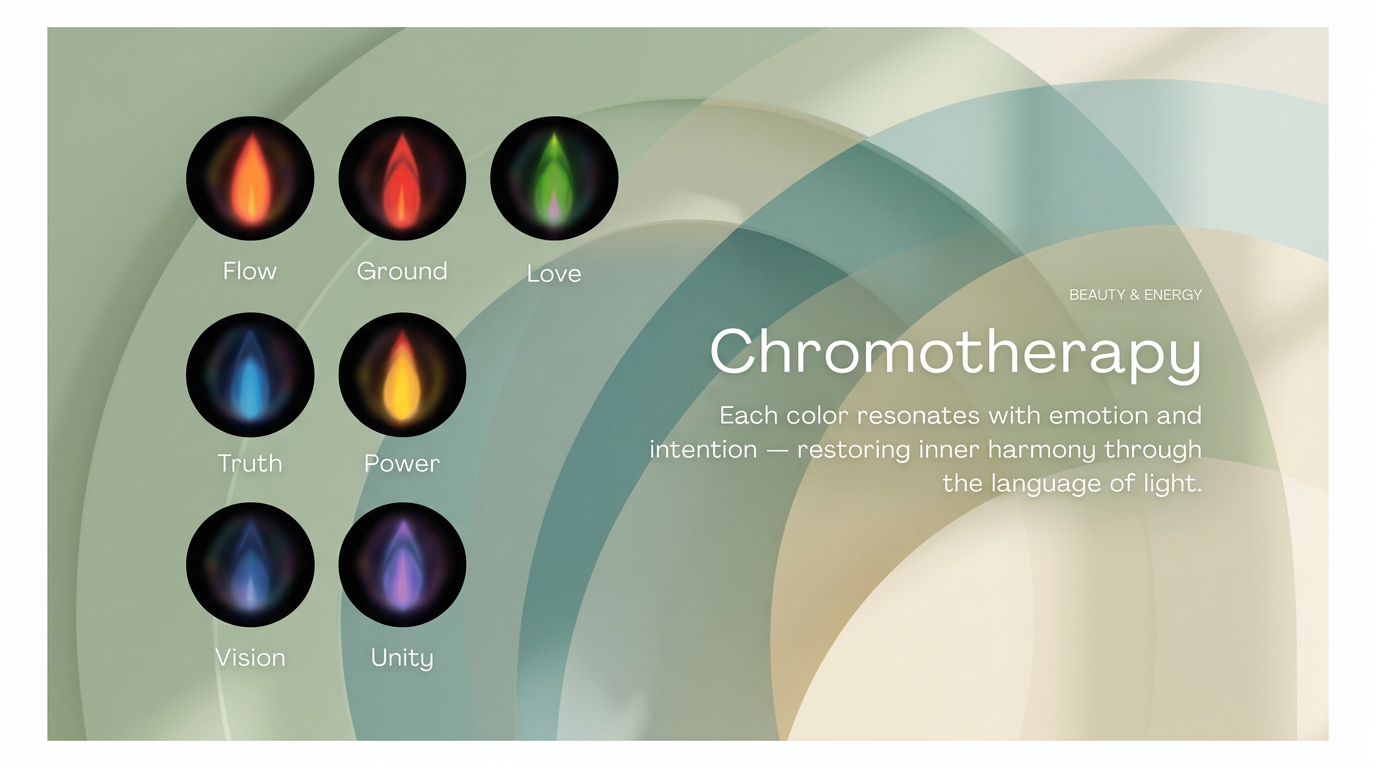 Flow
Ground
Love
Truth
Power
Vision
Unity

BEAUTY & ENERGY

Chromotherapy

Each color resonates with emotion and intention — restoring inner harmony through the language of light.